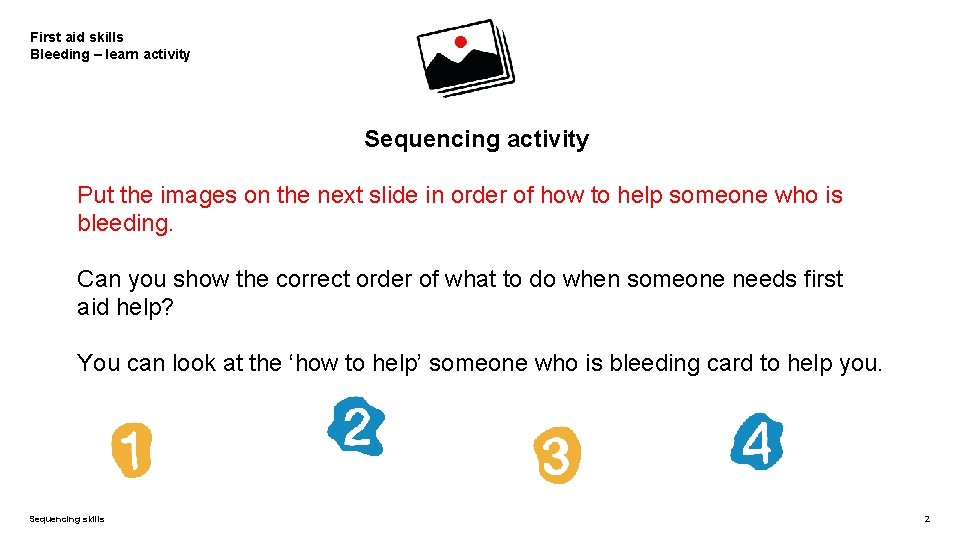 First aid skills
Bleeding – learn activity

Sequencing activity

Put the images on the next slide in order of how to help someone who is bleeding.

Can you show the correct order of what to do when someone needs first aid help?

You can look at the ‘how to help’ someone who is bleeding card to help you.

1

2

3

4

Sequencing skills

2